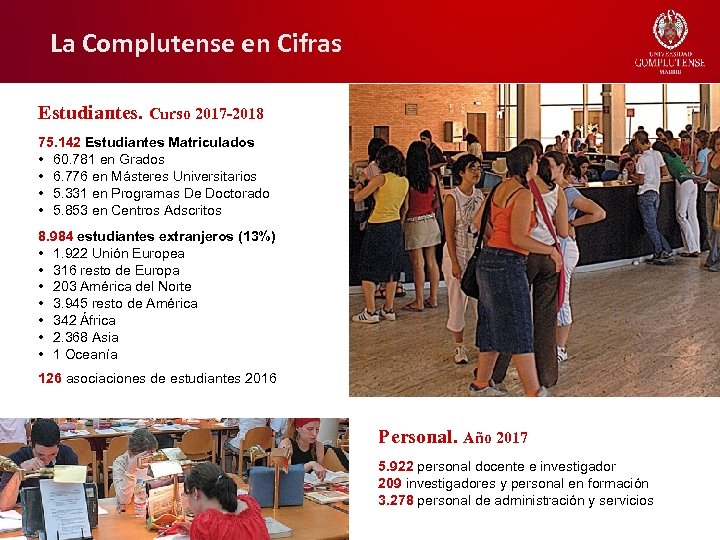 La Complutense en Cifras

UNIVERSIDAD COMPLUTENSE MADRID

Estudiantes. Curso 2017-2018

75.142 Estudiantes Matriculados
• 60.781 en Grados
• 6.776 en Másteres Universitarios
• 5.331 en Programas De Doctorado
• 5.853 en Centros Adscritos

8.984 estudiantes extranjeros (13%)
• 1.922 Unión Europea
• 316 resto de Europa
• 203 América del Norte
• 3.945 resto de América
• 342 África
• 2.368 Asia
• 1 Oceanía

126 asociaciones de estudiantes 2016

Personal. Año 2017

5.922 personal docente e investigador
209 investigadores y personal en formación
3.278 personal de administración y servicios